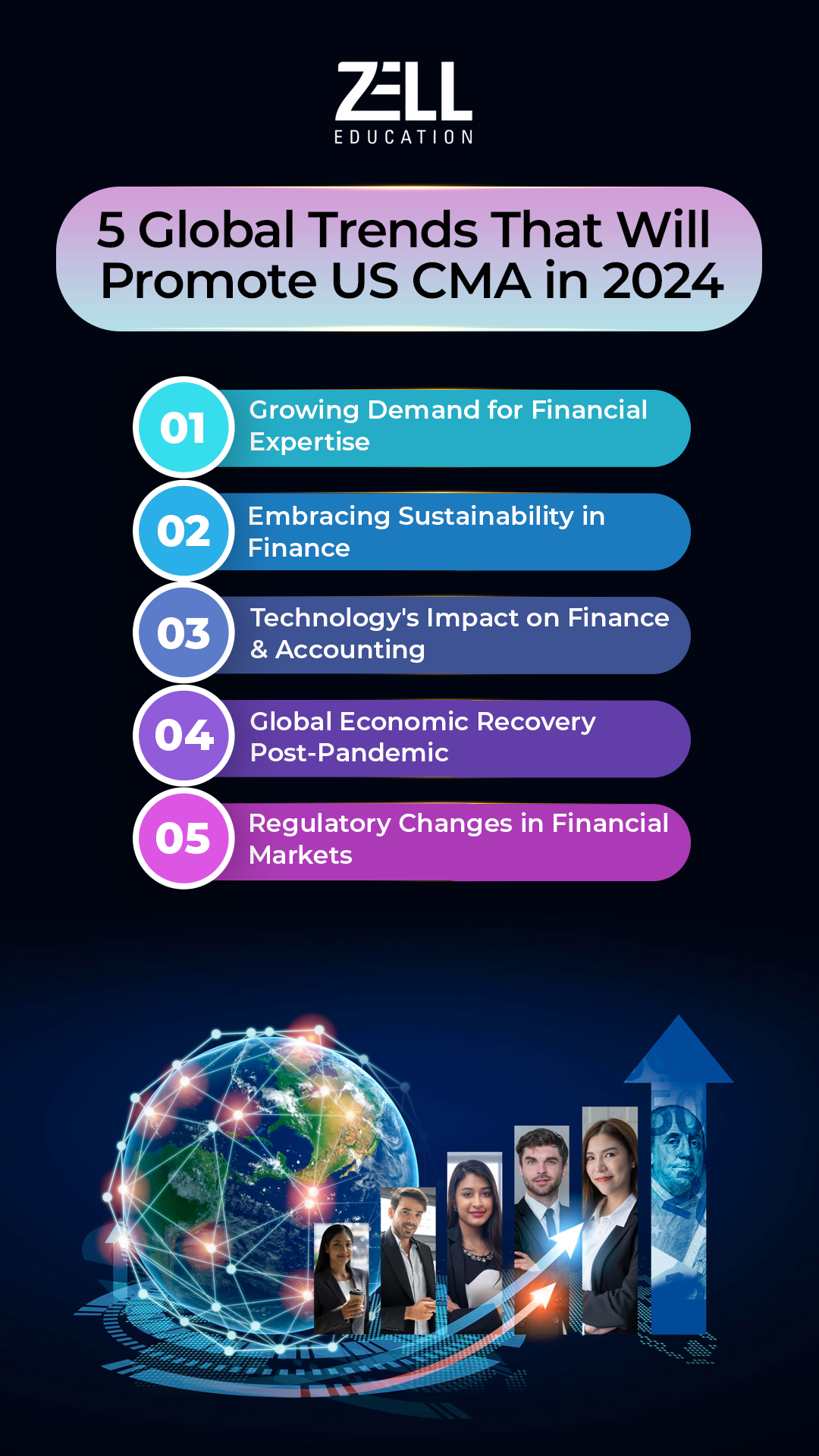 ZELL
EDUCATION

5 Global Trends That Will Promote US CMA in 2024

01 Growing Demand for Financial Expertise

02 Embracing Sustainability in Finance

03 Technology's Impact on Finance & Accounting

04 Global Economic Recovery Post-Pandemic

05 Regulatory Changes in Financial Markets